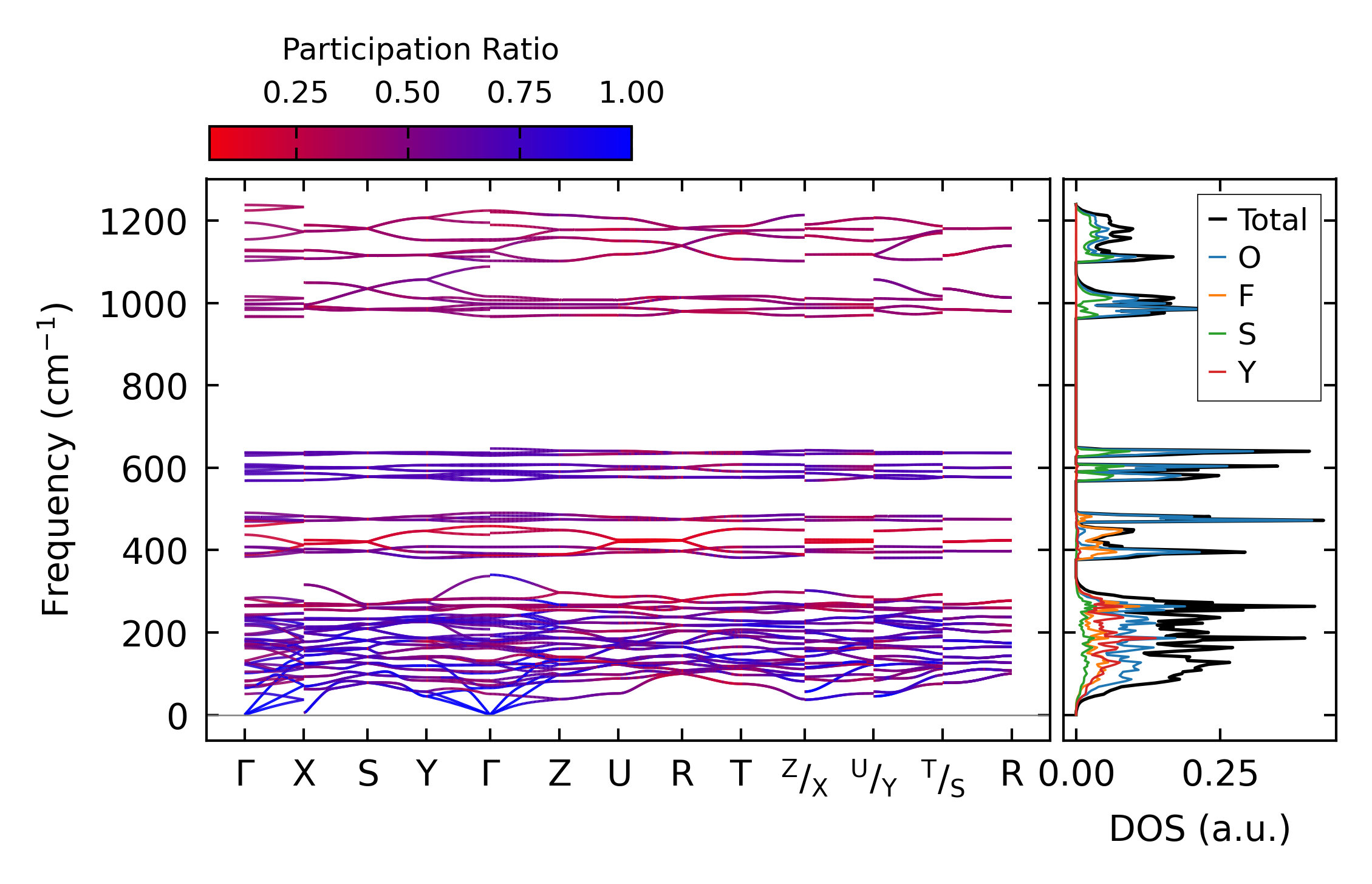 Participation Ratio
0.25 0.50 0.75 1.00

Frequency ($cm^{-1}$)
1200
1000
800
600
400
200
0

Γ X S Y Γ Z U R T $^Z/_X$ $^U/_Y$ $^T/_S$ R

Total
O
F
S
Y

0.00 0.25
DOS (a.u.)